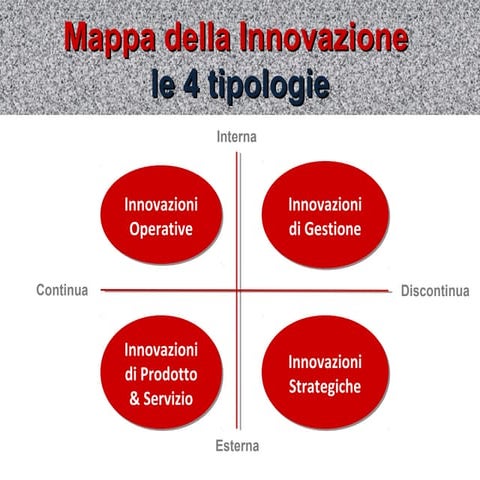 Mappa della Innovazione
le 4 tipologie

Interna

Innovazioni Operative

Innovazioni di Gestione

Continua

Discontinua

Innovazioni di Prodotto & Servizio

Innovazioni Strategiche

Esterna